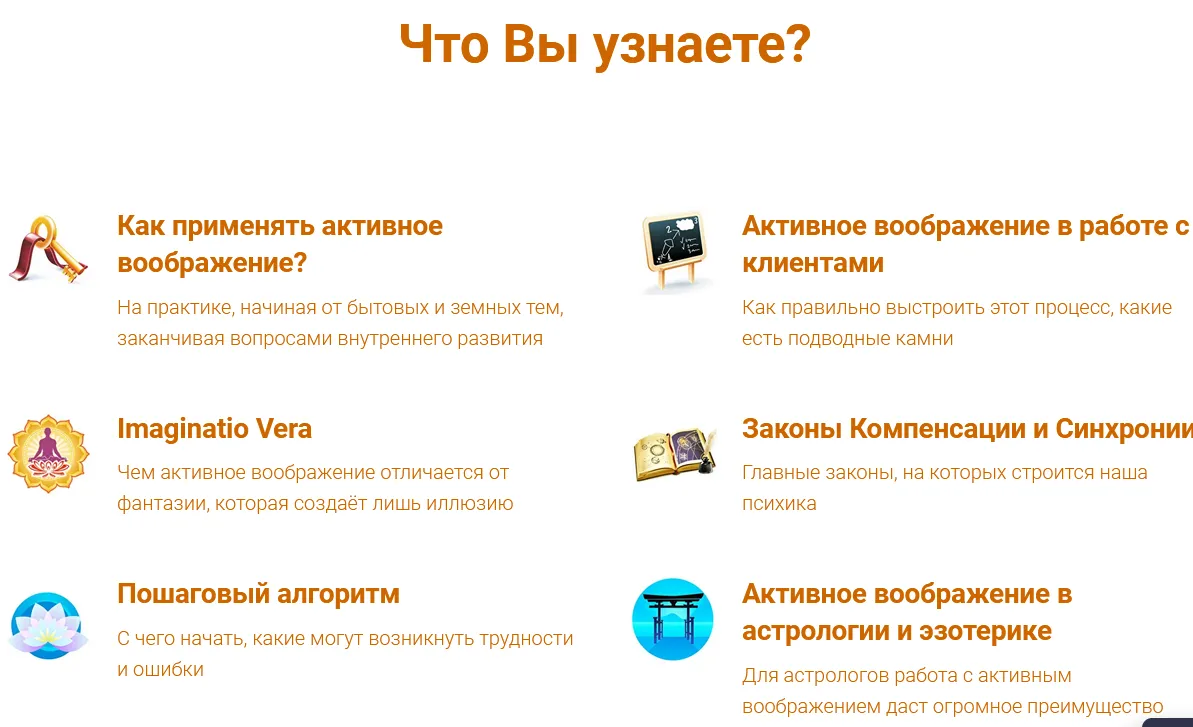 Что Вы узнаете?

Как применять активное воображение?

На практике, начиная от бытовых и земных тем, заканчивая вопросами внутреннего развития

Imaginatio Vera

Чем активное воображение отличается от фантазии, которая создаёт лишь иллюзию

Пошаговый алгоритм

С чего начать, какие могут возникнуть трудности и ошибки

Активное воображение в работе с клиентами

Как правильно выстроить этот процесс, какие есть подводные камни

Законы Компенсации и Синхронии

Главные законы, на которых строится наша психика

Активное воображение в астрологии и эзотерике

Для астрологов работа с активным воображением даст огромное преимущество